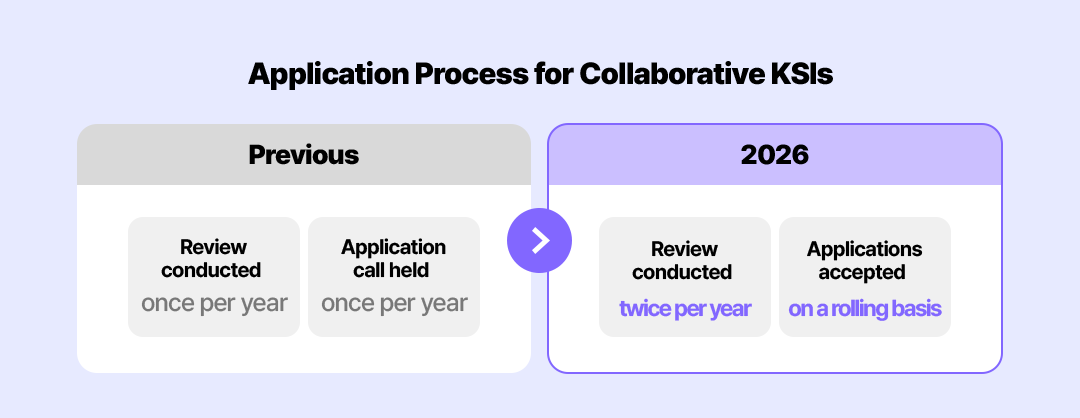 Application Process for Collaborative KSIs

Previous

Review conducted
once per year

Application call held
once per year

2026

Review conducted
twice per year

Applications accepted
on a rolling basis